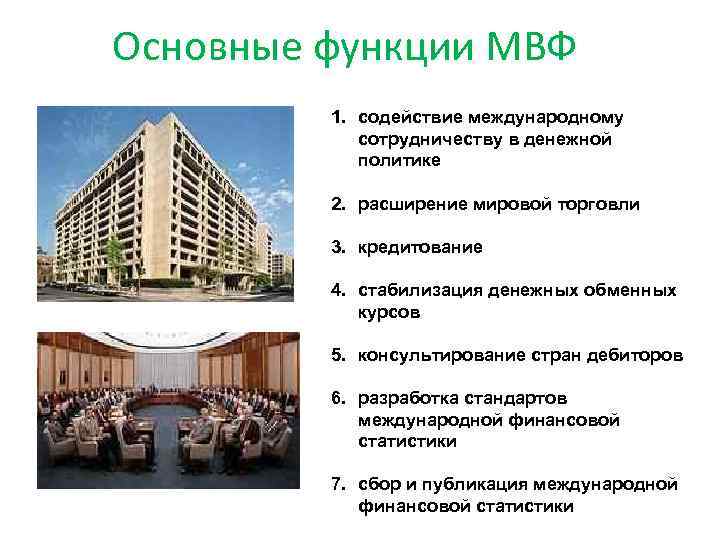 Основные функции МВФ

1. содействие международному сотрудничеству в денежной политике

2. расширение мировой торговли

3. кредитование

4. стабилизация денежных обменных курсов

5. консультирование стран дебиторов

6. разработка стандартов международной финансовой статистики

7. сбор и публикация международной финансовой статистики